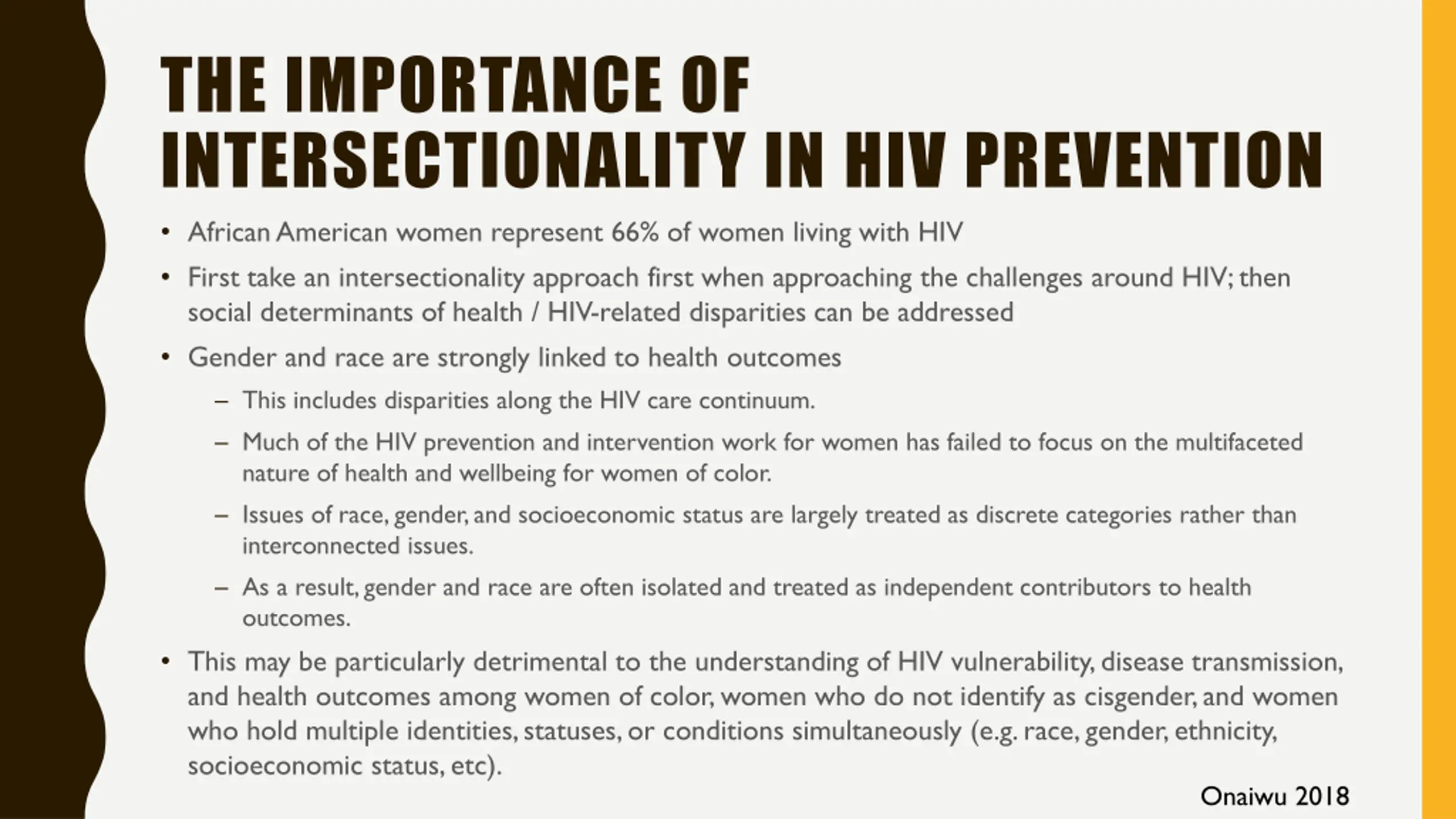 THE IMPORTANCE OF INTERSECTIONALITY IN HIV PREVENTION

• African American women represent 66% of women living with HIV

• First take an intersectionality approach first when approaching the challenges around HIV; then social determinants of health / HIV-related disparities can be addressed

• Gender and race are strongly linked to health outcomes

– This includes disparities along the HIV care continuum.

– Much of the HIV prevention and intervention work for women has failed to focus on the multifaceted nature of health and wellbeing for women of color.

– Issues of race, gender, and socioeconomic status are largely treated as discrete categories rather than interconnected issues.

– As a result, gender and race are often isolated and treated as independent contributors to health outcomes.

• This may be particularly detrimental to the understanding of HIV vulnerability, disease transmission, and health outcomes among women of color, women who do not identify as cisgender, and women who hold multiple identities, statuses, or conditions simultaneously (e.g. race, gender, ethnicity, socioeconomic status, etc).

Onaiwu 2018